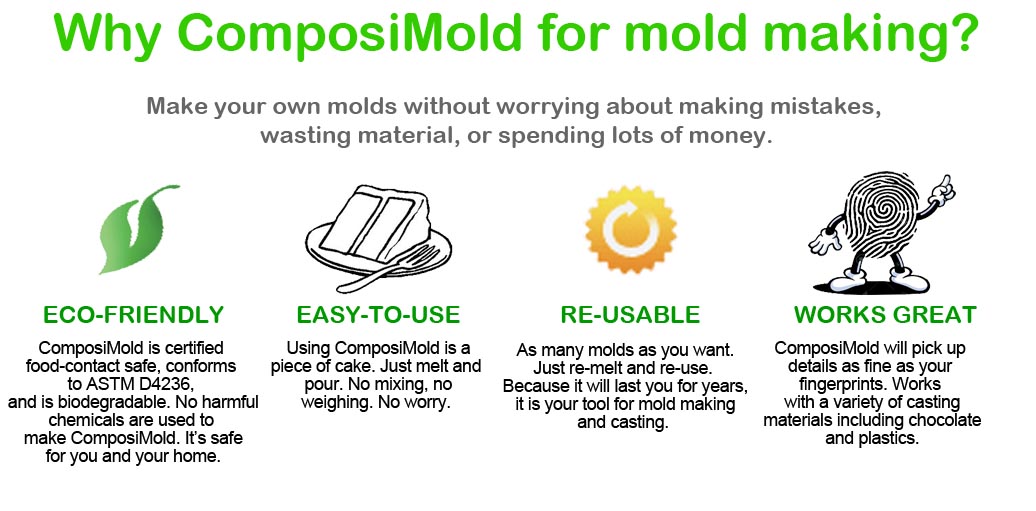 Why ComposiMold for mold making?

Make your own molds without worrying about making mistakes, wasting material, or spending lots of money.

ECO-FRIENDLY

ComposiMold is certified food-contact safe, conforms to ASTM D4236, and is biodegradable. No harmful chemicals are used to make ComposiMold. It's safe for you and your home.

EASY-TO-USE

Using ComposiMold is a piece of cake. Just melt and pour. No mixing, no weighing. No worry.

RE-USABLE

As many molds as you want. Just re-melt and re-use. Because it will last you for years, it is your tool for mold making and casting.

WORKS GREAT

ComposiMold will pick up details as fine as your fingerprints. Works with a variety of casting materials including chocolate and plastics.